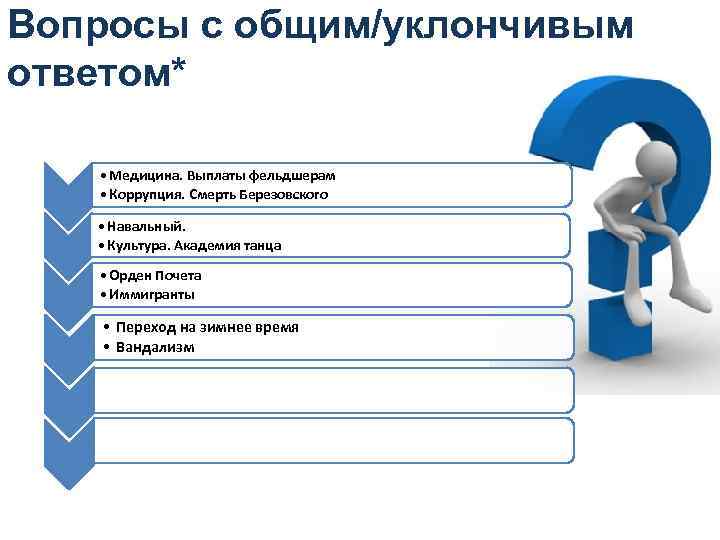 Вопросы с общим/уклончивым ответом*

• Медицина. Выплаты фельдшерам
• Коррупция. Смерть Березовского

• Навальный.
• Культура. Академия танца

• Орден Почета
• Иммигранты

• Переход на зимнее время
• Вандализм